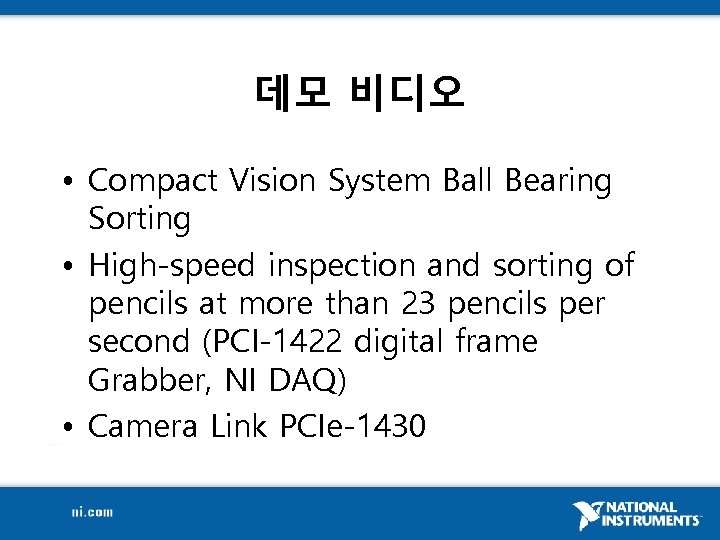 데모 비디오

• Compact Vision System Ball Bearing Sorting
• High-speed inspection and sorting of pencils at more than 23 pencils per second (PCI-1422 digital frame Grabber, NI DAQ)
• Camera Link PCIe-1430

ni.com

NATIONAL INSTRUMENTS